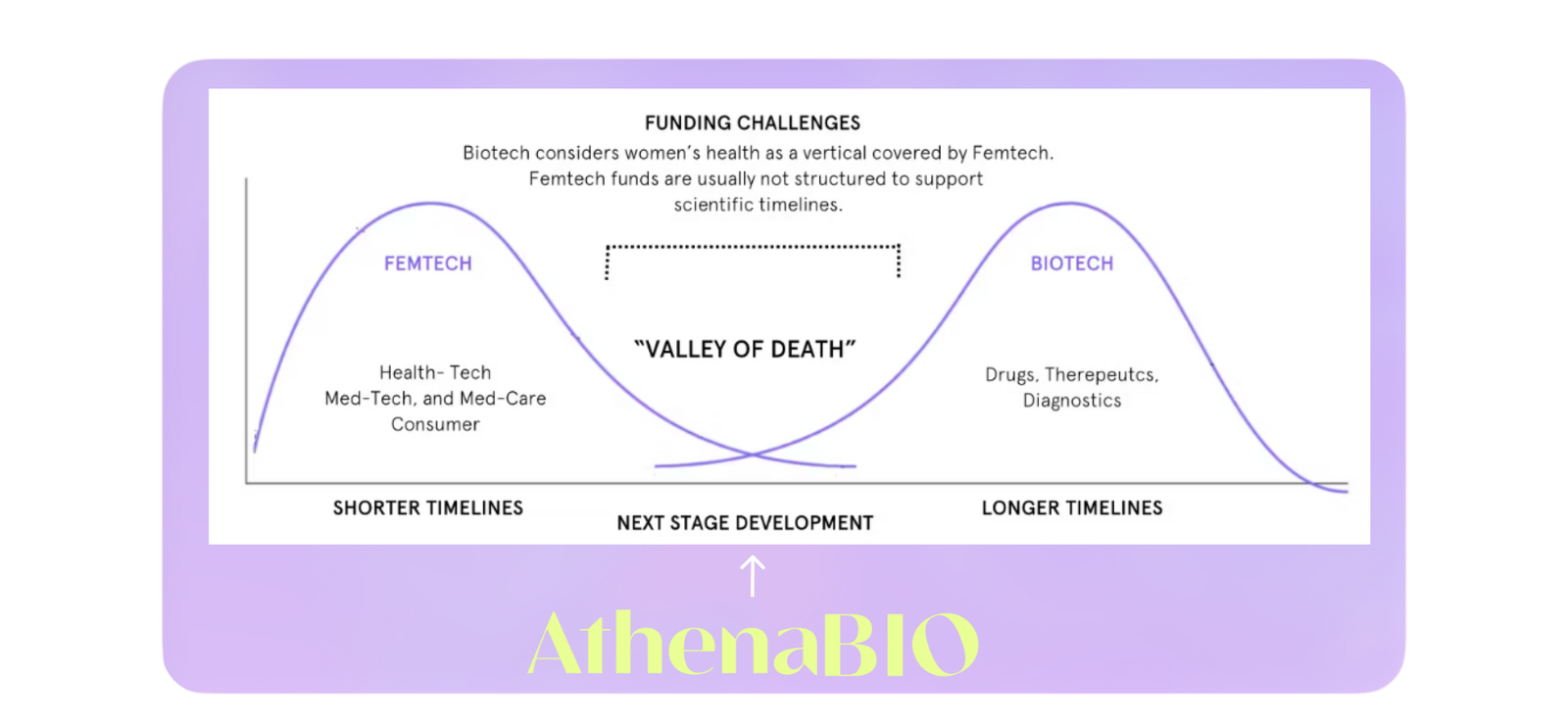 FUNDING CHALLENGES
Biotech considers women's health as a vertical covered by Femtech. Femtech funds are usually not structured to support scientific timelines.

FEMTECH

Health- Tech
Med-Tech, and Med-Care
Consumer

"VALLEY OF DEATH"

BIOTECH

Drugs, Therepeutcs, Diagnostics

SHORTER TIMELINES

NEXT STAGE DEVELOPMENT

LONGER TIMELINES

AthenaBIO